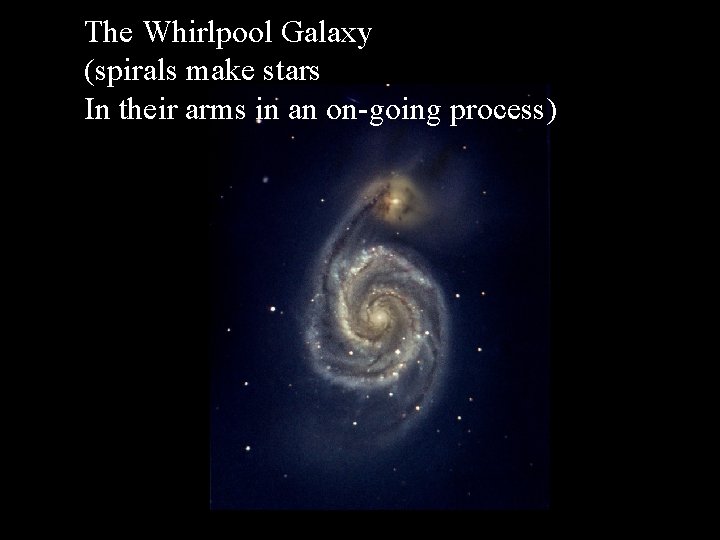 The Whirlpool Galaxy
(spirals make stars
In their arms in an on-going process)